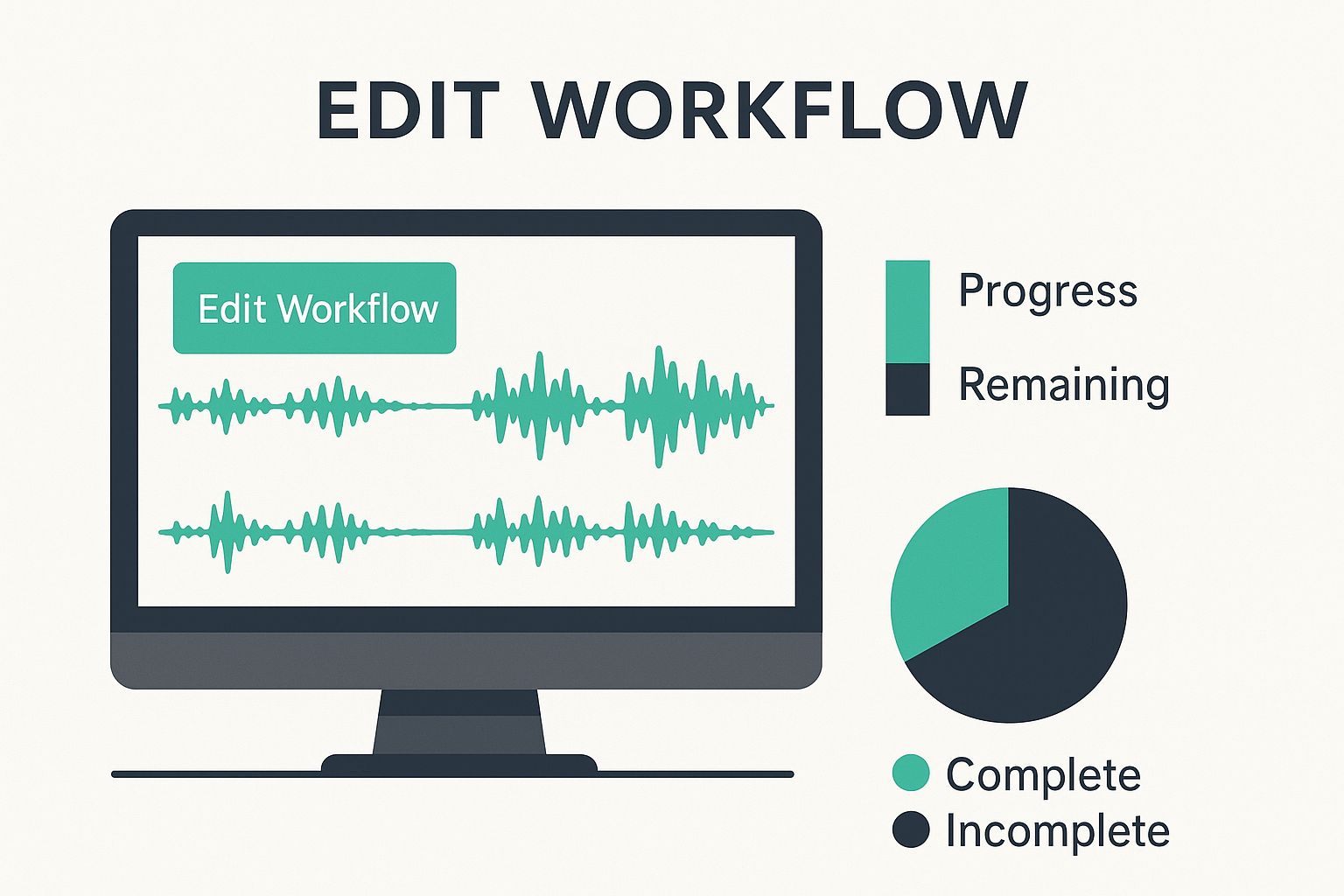 EDIT WORKFLOW

Edit Workflow

Progress
Remaining

Complete
Incomplete